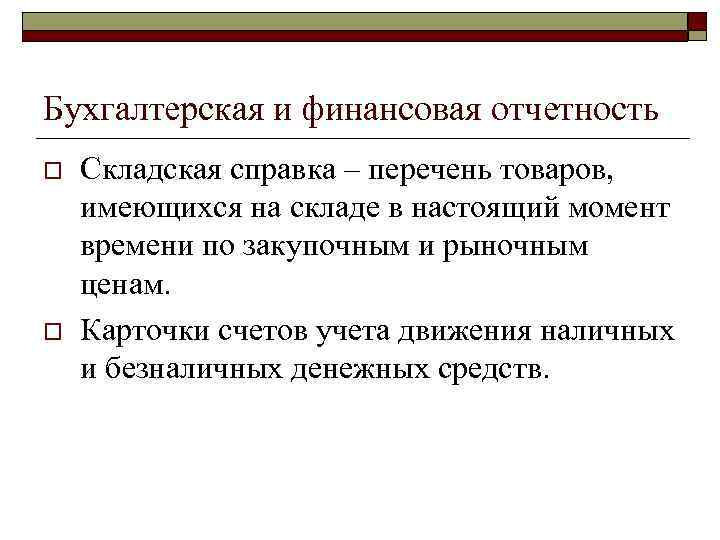 Бухгалтерская и финансовая отчетность

Складская справка – перечень товаров, имеющихся на складе в настоящий момент времени по закупочным и рыночным ценам.

Карточки счетов учета движения наличных и безналичных денежных средств.